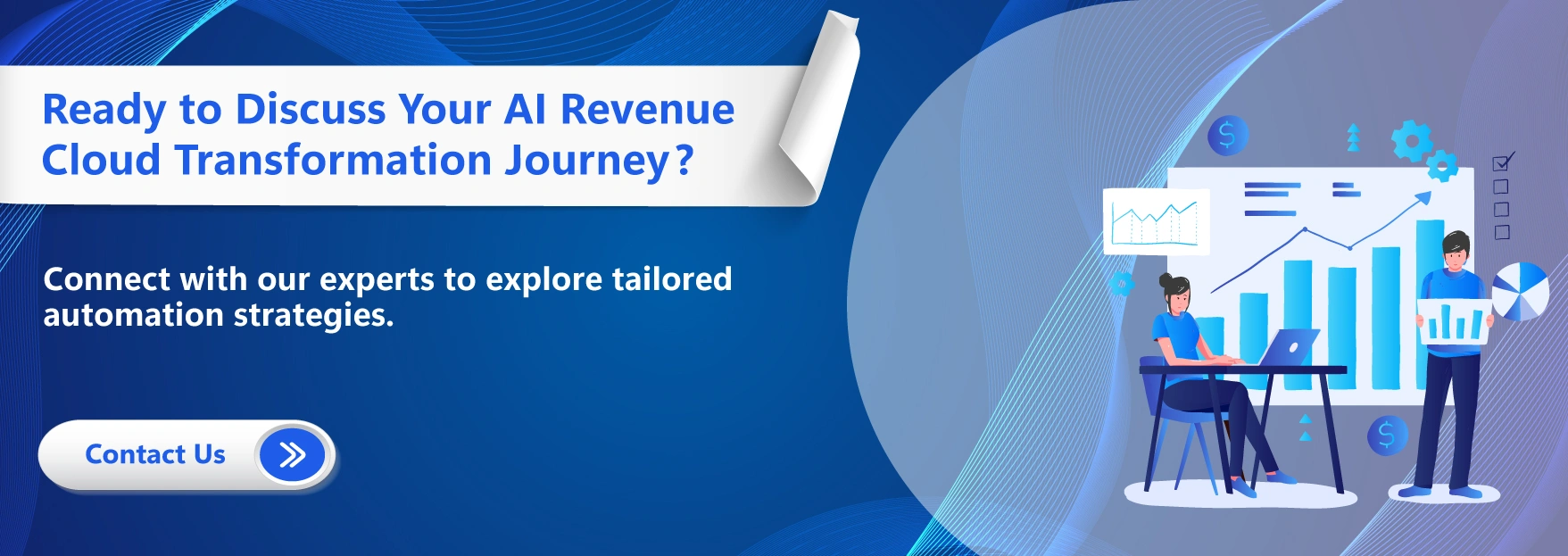 Ready to Discuss Your AI Revenue Cloud Transformation Journey?

Connect with our experts to explore tailored automation strategies.

Contact Us